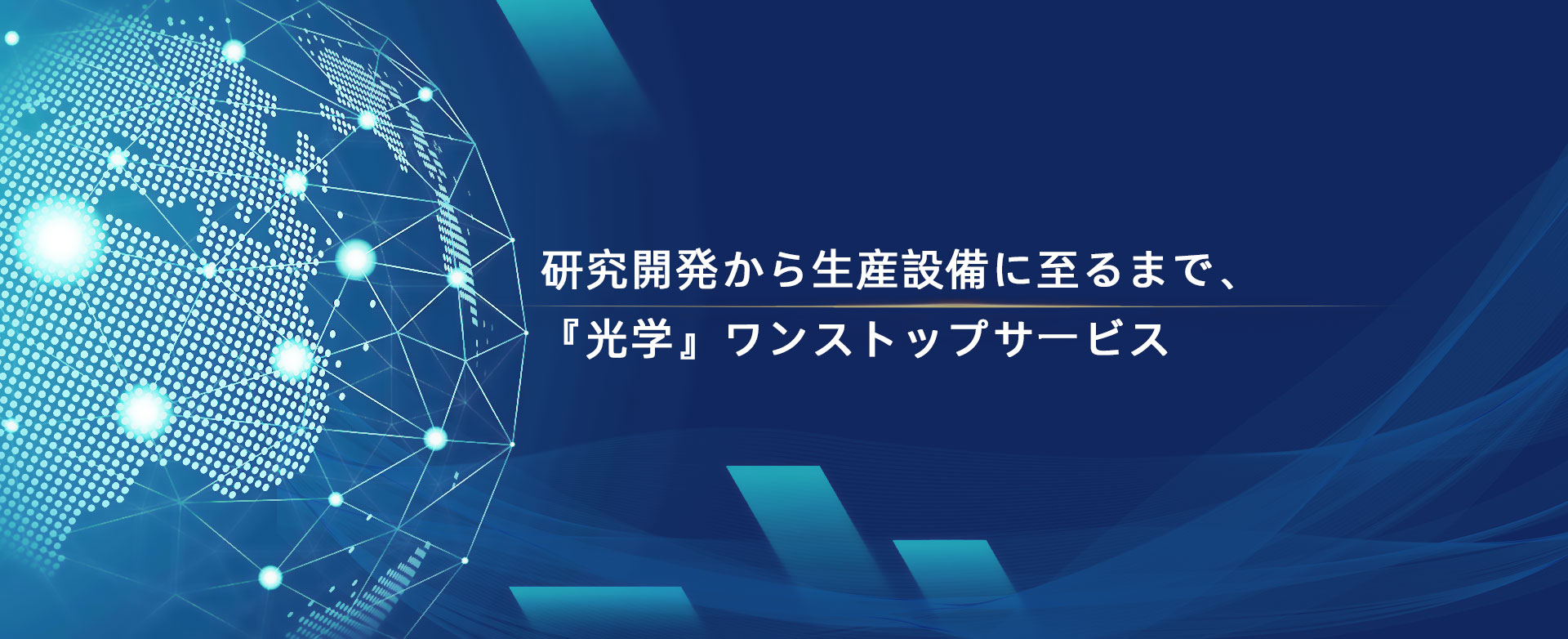 研究開発から生産設備に至るまで、
『光学』ワンストップサービス